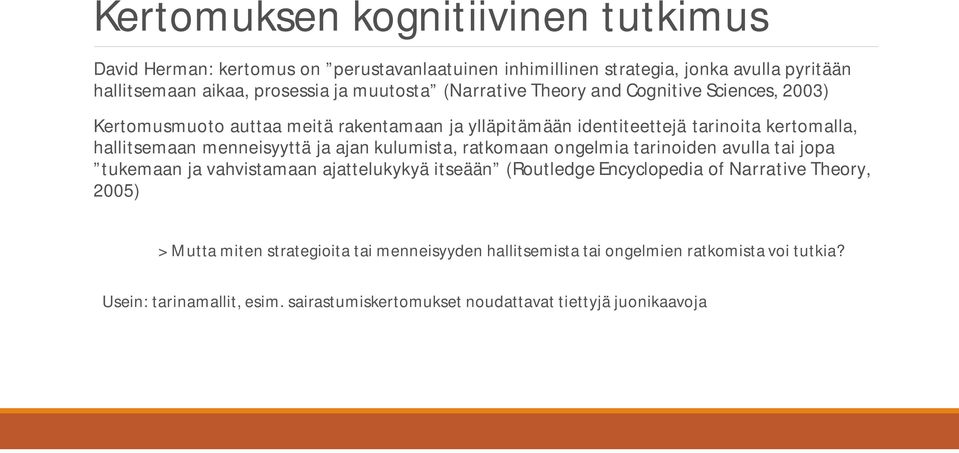 Kertomuksen kognitiivinen tutkimus

David Herman: kertomus on ”perustavanlaatuinen inhimillinen strategia, jonka avulla pyritään hallitsemaan aikaa, prosessia ja muutosta” (Narrative Theory and Cognitive Sciences, 2003)

Kertomusmuoto auttaa meitä rakentamaan ja ylläpitämään identiteettejä tarinoita kertomalla, hallitsemaan menneisyyttä ja ajan kulumista, ratkomaan ongelmia tarinoiden avulla tai jopa ”tukemaan ja vahvistamaan ajattelukykyä itseään” (Routledge Encyclopedia of Narrative Theory, 2005)

> Mutta miten strategioita tai menneisyyden hallitsemista tai ongelmien ratkomista voi tutkia?

Usein: tarinamallit, esim. sairastumiskertomukset noudattavat tiettyjä juonikaavoja